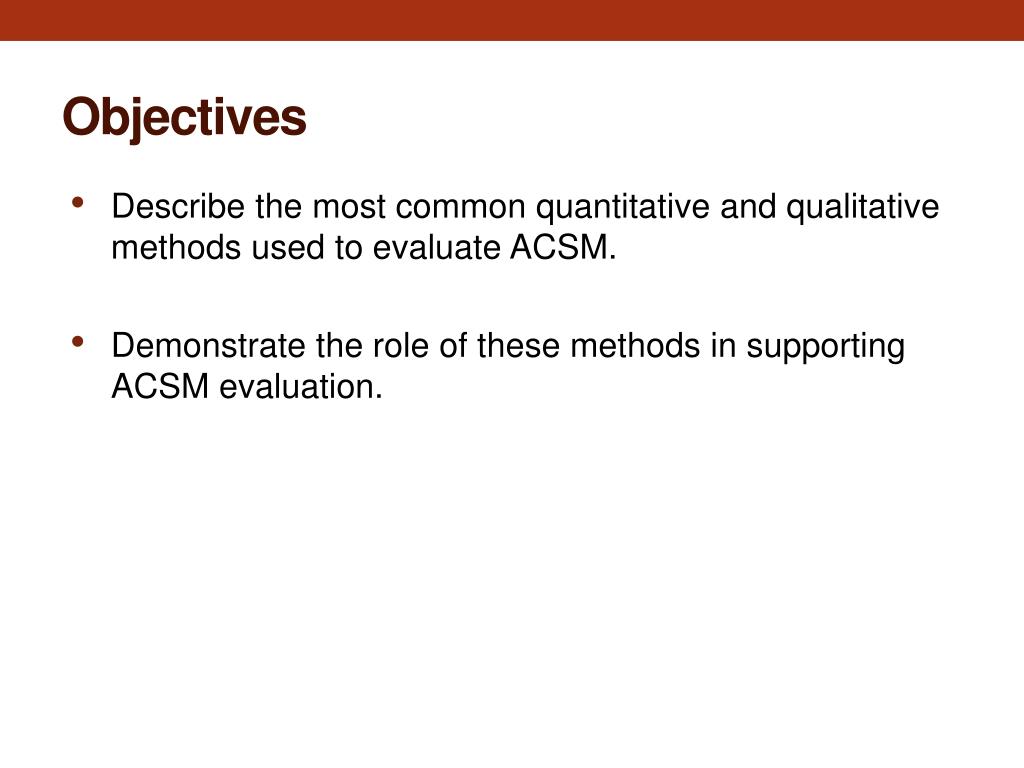 Objectives

• Describe the most common quantitative and qualitative methods used to evaluate ACSM.

• Demonstrate the role of these methods in supporting ACSM evaluation.